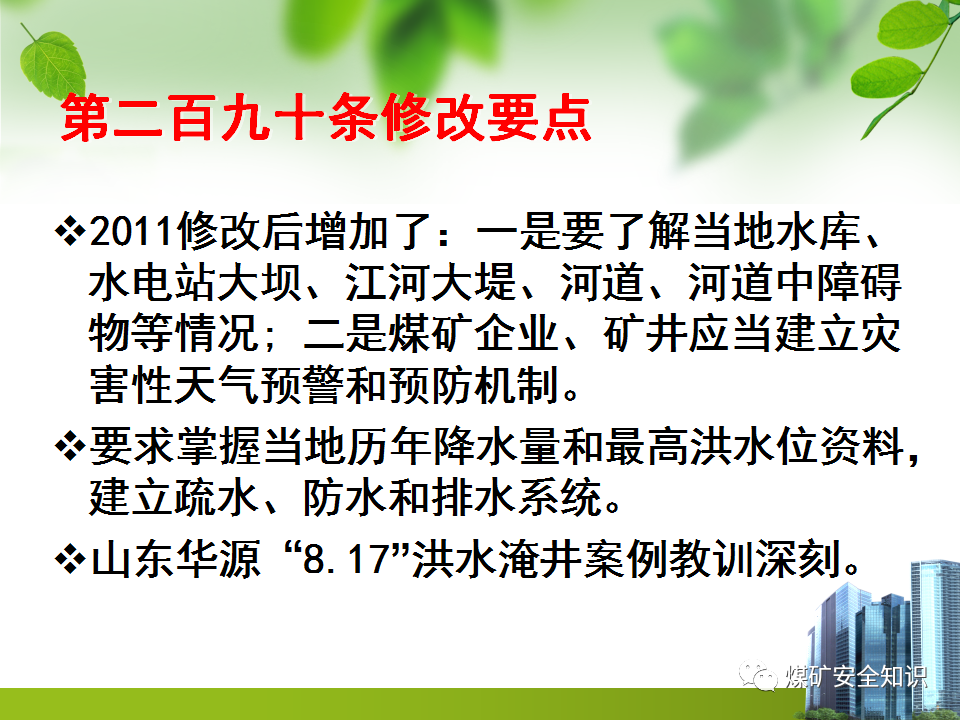 第二百九十条修改要点

❖2011修改后增加了：一是要了解当地水库、水电站大坝、江河大堤、河道、河道中障碍物等情况；二是煤矿企业、矿井应当建立灾害性天气预警和预防机制。

❖要求掌握当地历年降水量和最高洪水位资料，建立疏水、防水和排水系统。

❖山东华源“8.17”洪水淹井案例教训深刻。

煤矿安全知识